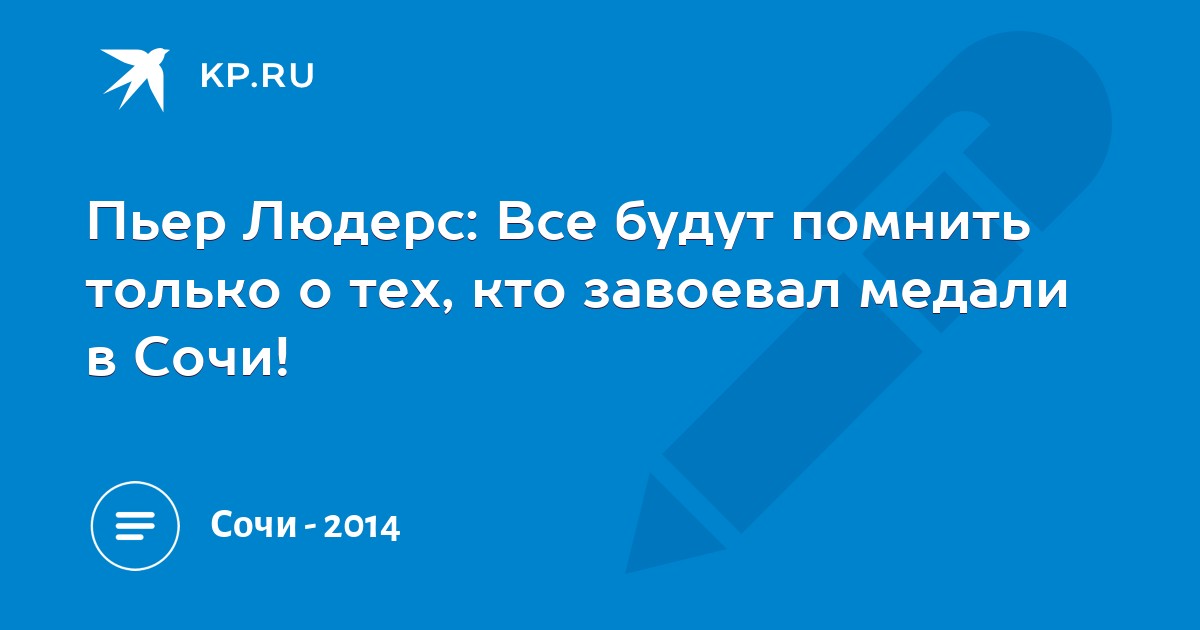 KP.RU

Пьер Людерс: Все будут помнить только о тех, кто завоевал медали в Сочи!

Сочи - 2014